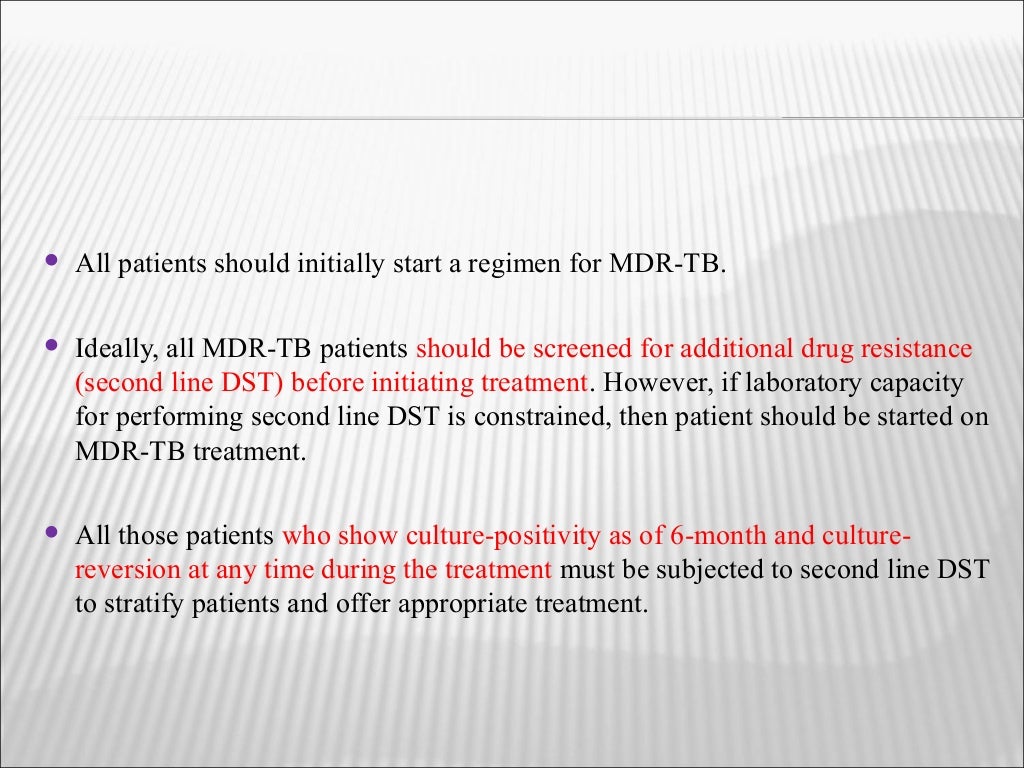 - All patients should initially start a regimen for MDR-TB.
- Ideally, all MDR-TB patients should be screened for additional drug resistance (second line DST) before initiating treatment. However, if laboratory capacity for performing second line DST is constrained, then patient should be started on MDR-TB treatment.
- All those patients who show culture-positivity as of 6-month and culture-reversion at any time during the treatment must be subjected to second line DST to stratify patients and offer appropriate treatment.